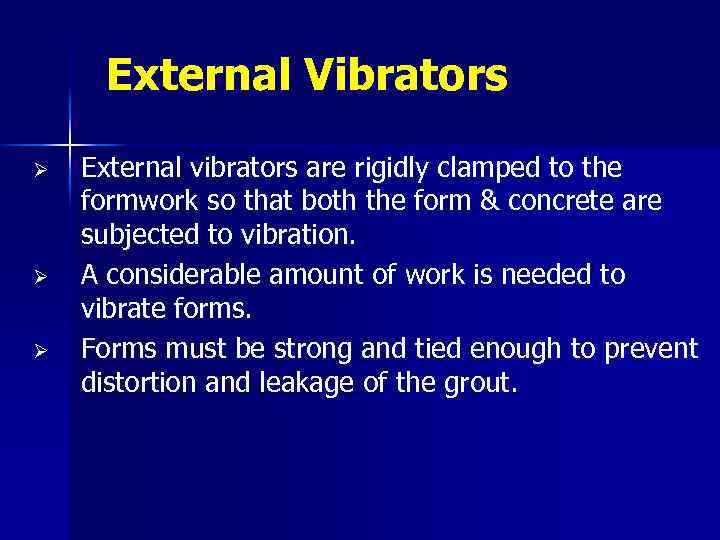 External Vibrators

➢ External vibrators are rigidly clamped to the formwork so that both the form & concrete are subjected to vibration.

➢ A considerable amount of work is needed to vibrate forms.

➢ Forms must be strong and tied enough to prevent distortion and leakage of the grout.